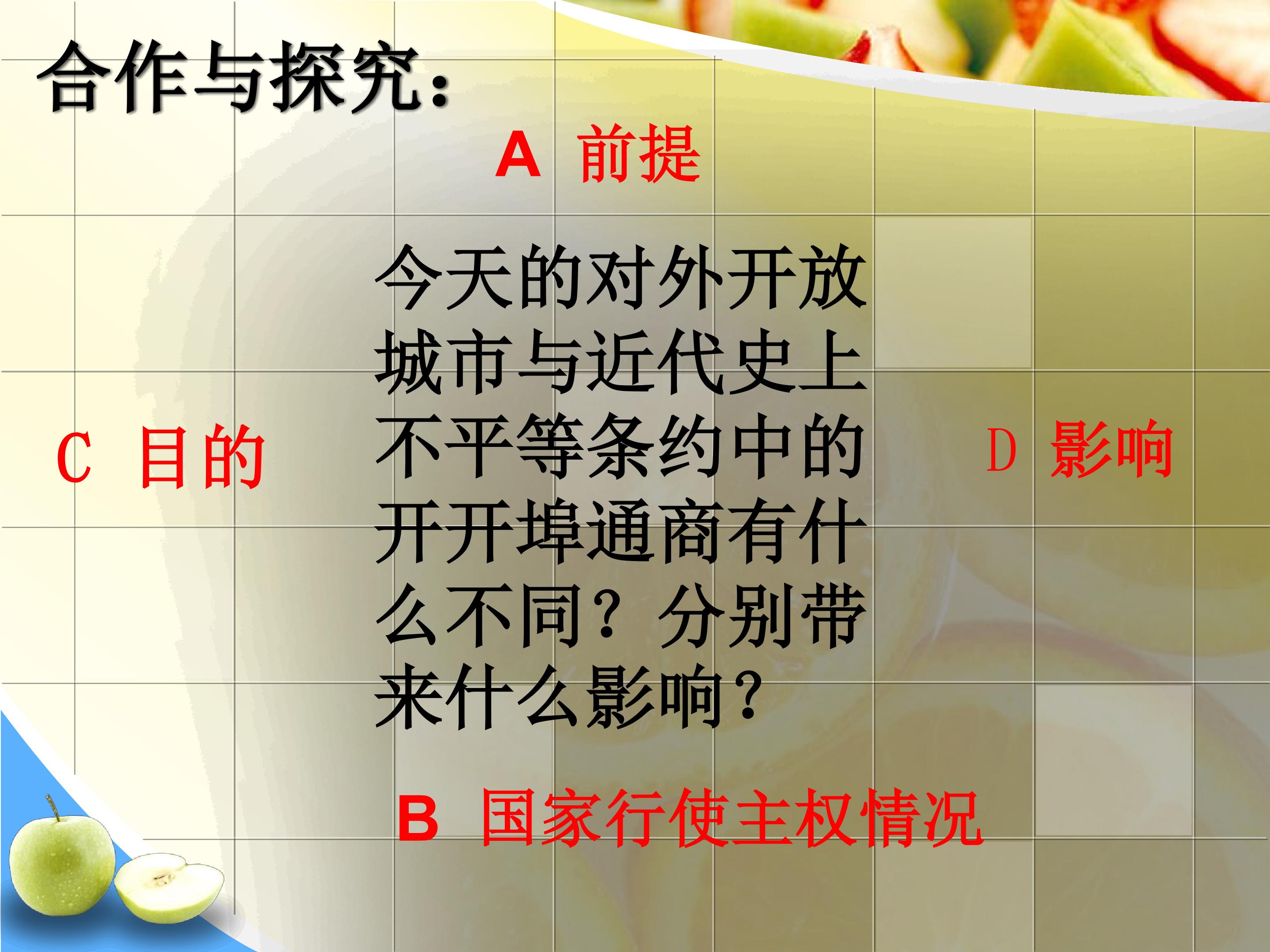 合作与探究：

A 前提

C 目的

今天的对外开放城市与近代史上不平等条约中的开开埠通商有什么不同？分别带来什么影响？

D 影响

B 国家行使主权情况